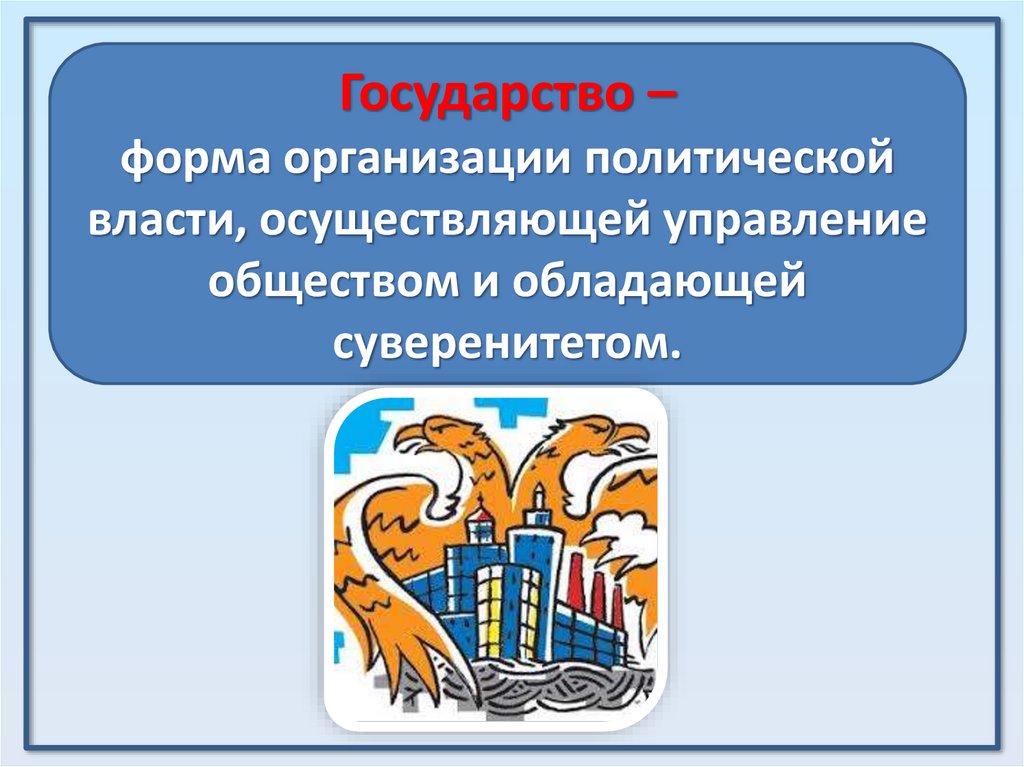 Государство –
форма организации политической власти, осуществляющей управление обществом и обладающей суверенитетом.